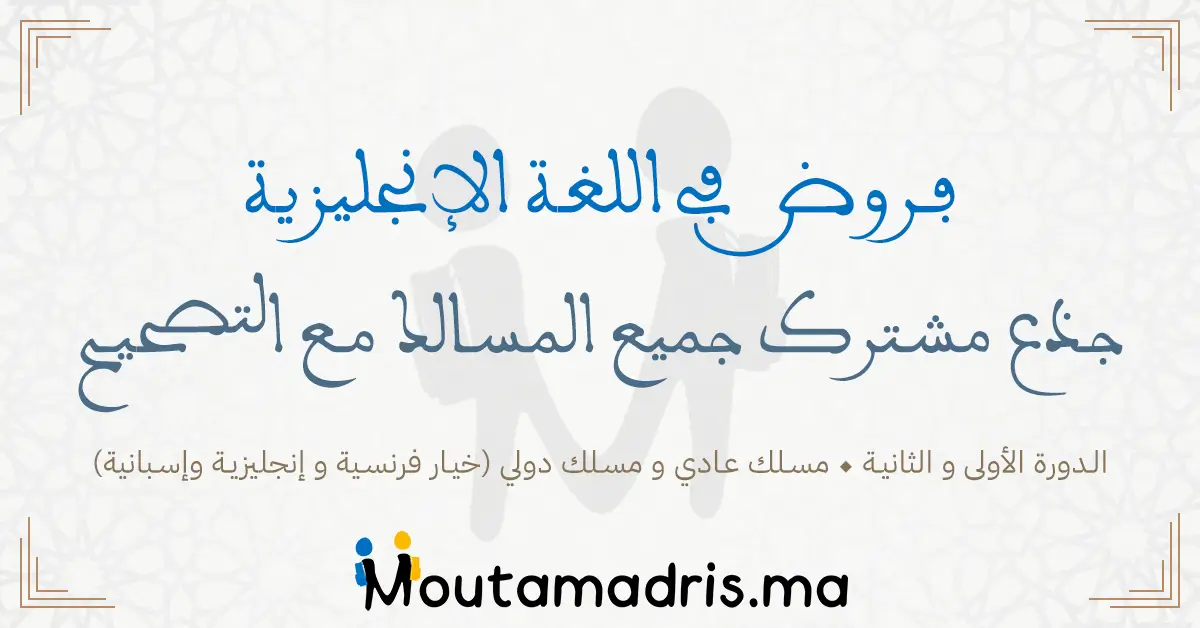 فروض في اللغة الإنجليزية

جذع مشترك جميع المسالك مع التصحيح

الدورة الأولى و الثانية ♦ مسلك عادي و مسلك دولي (خيار فرنسية و إنجليزية وإسبانية)

Moutamadris.ma